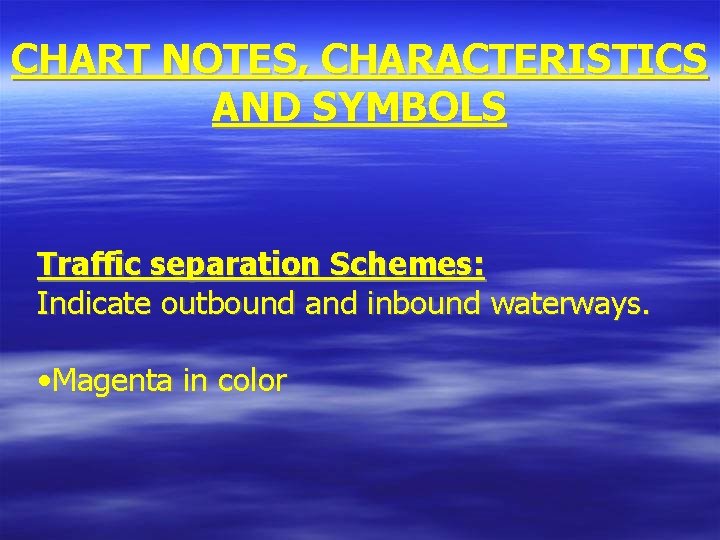 CHART NOTES, CHARACTERISTICS AND SYMBOLS

Traffic separation Schemes:
Indicate outbound and inbound waterways.

•Magenta in color